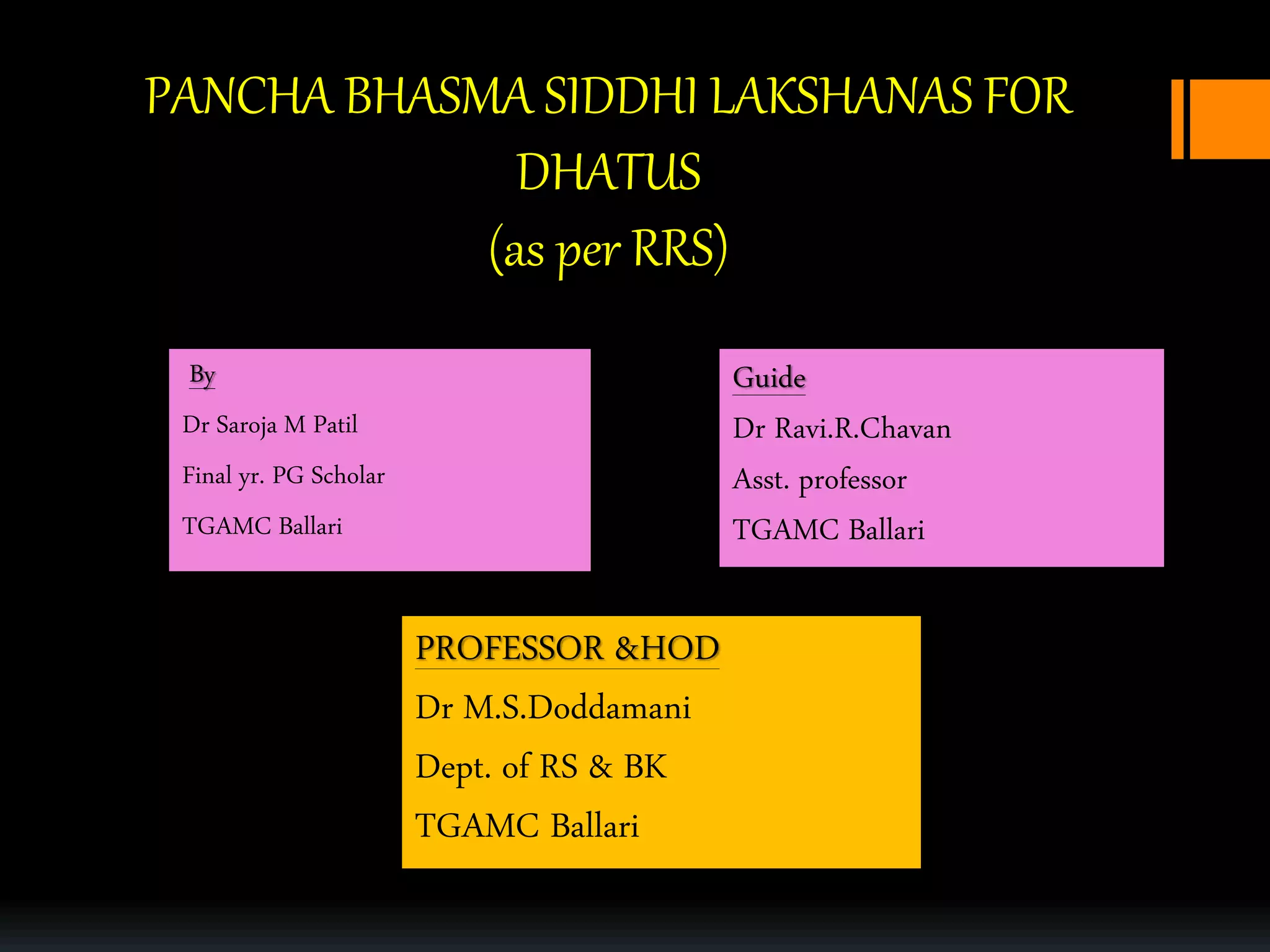 PANCHA BHASMA SIDDHI LAKSHANAS FOR DHATUS
(as per RRS)

By
Dr Saroja M Patil
Final yr. PG Scholar
TGAMC Ballari

Guide
Dr Ravi.R.Chavan
Asst. professor
TGAMC Ballari

PROFESSOR &HOD
Dr M.S.Doddamani
Dept. of RS & BK
TGAMC Ballari